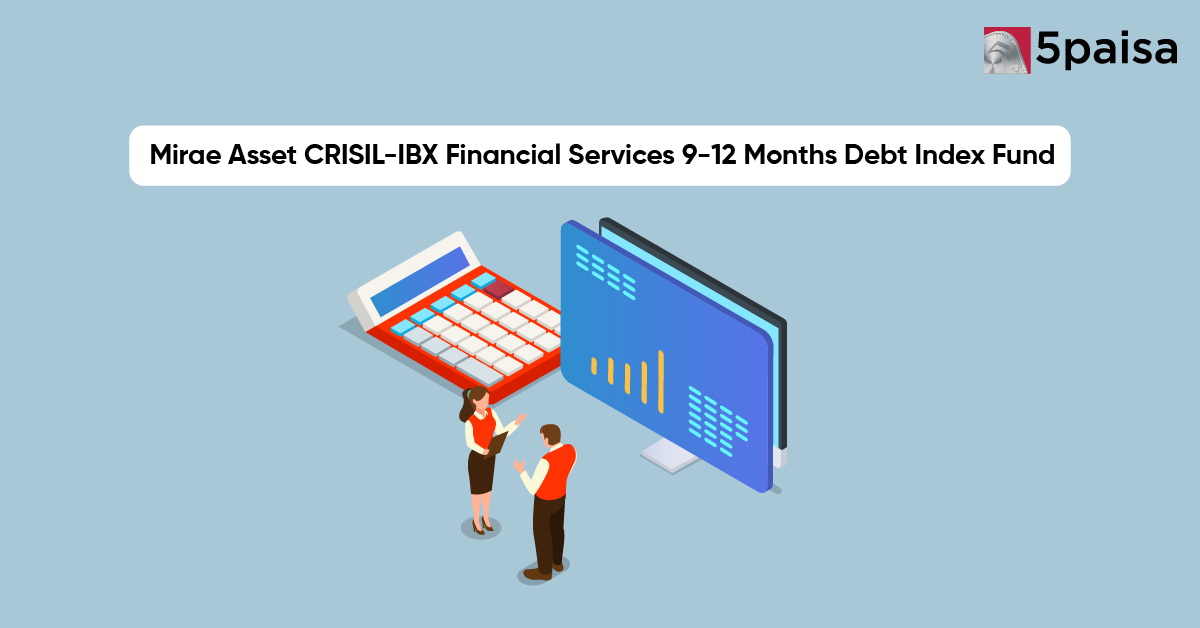 5paisa

Mirae Asset CRISIL-IBX Financial Services 9-12 Months Debt Index Fund